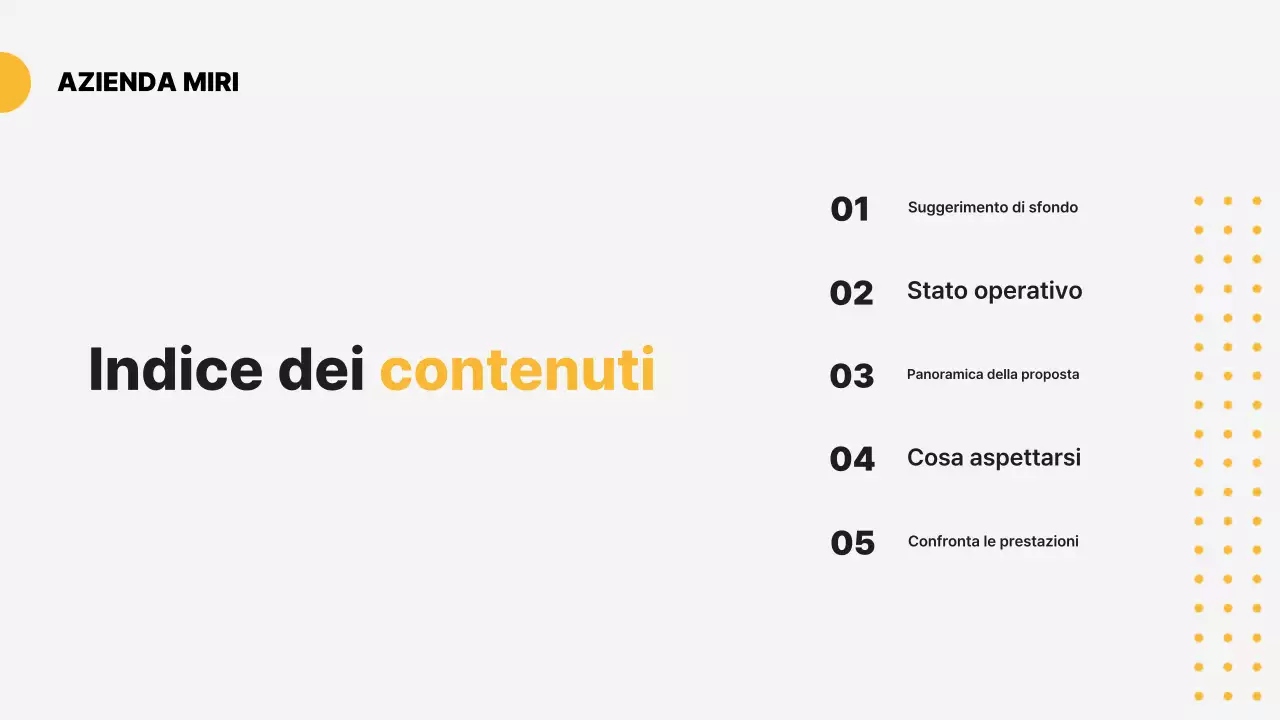 AZIENDA MIRI

Indice dei contenuti

01 Suggerimento di sfondo

02 Stato operativo

03 Panoramica della proposta

04 Cosa aspettarsi

05 Confronta le prestazioni